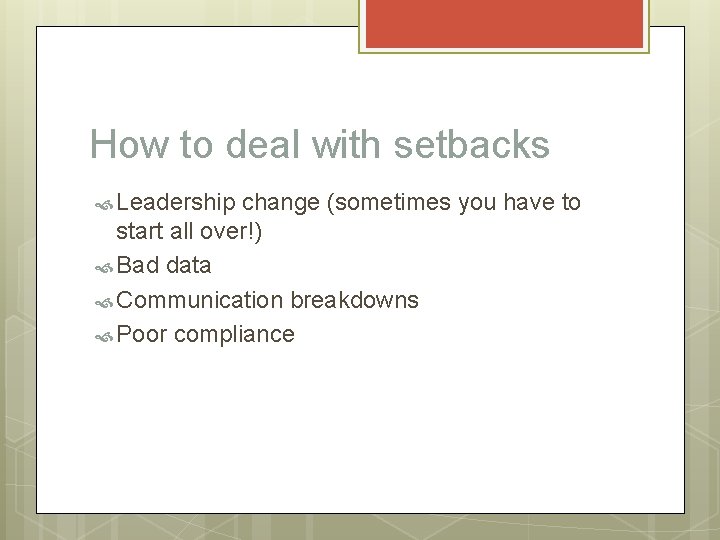 How to deal with setbacks

Leadership change (sometimes you have to start all over!)

Bad data

Communication breakdowns

Poor compliance